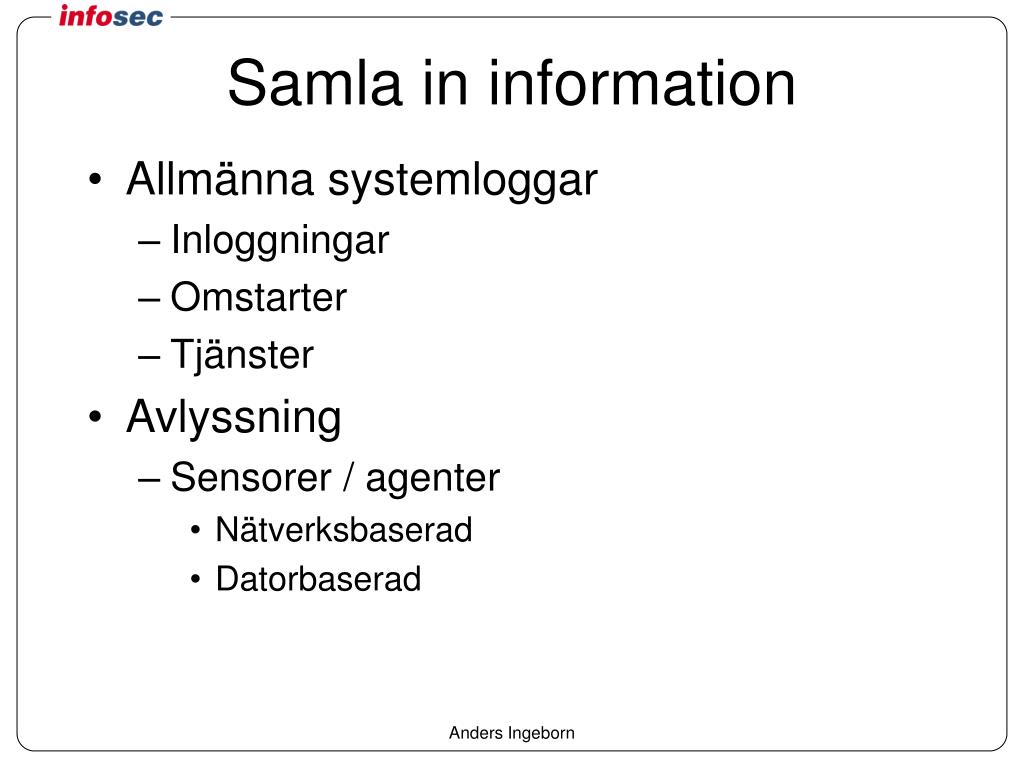 infosec

Samla in information

• Allmänna systemloggar
– Inloggningar
– Omstarter
– Tjänster
• Avlyssning
– Sensorer / agenter
• Nätverksbaserad
• Datorbaserad

Anders Ingeborn